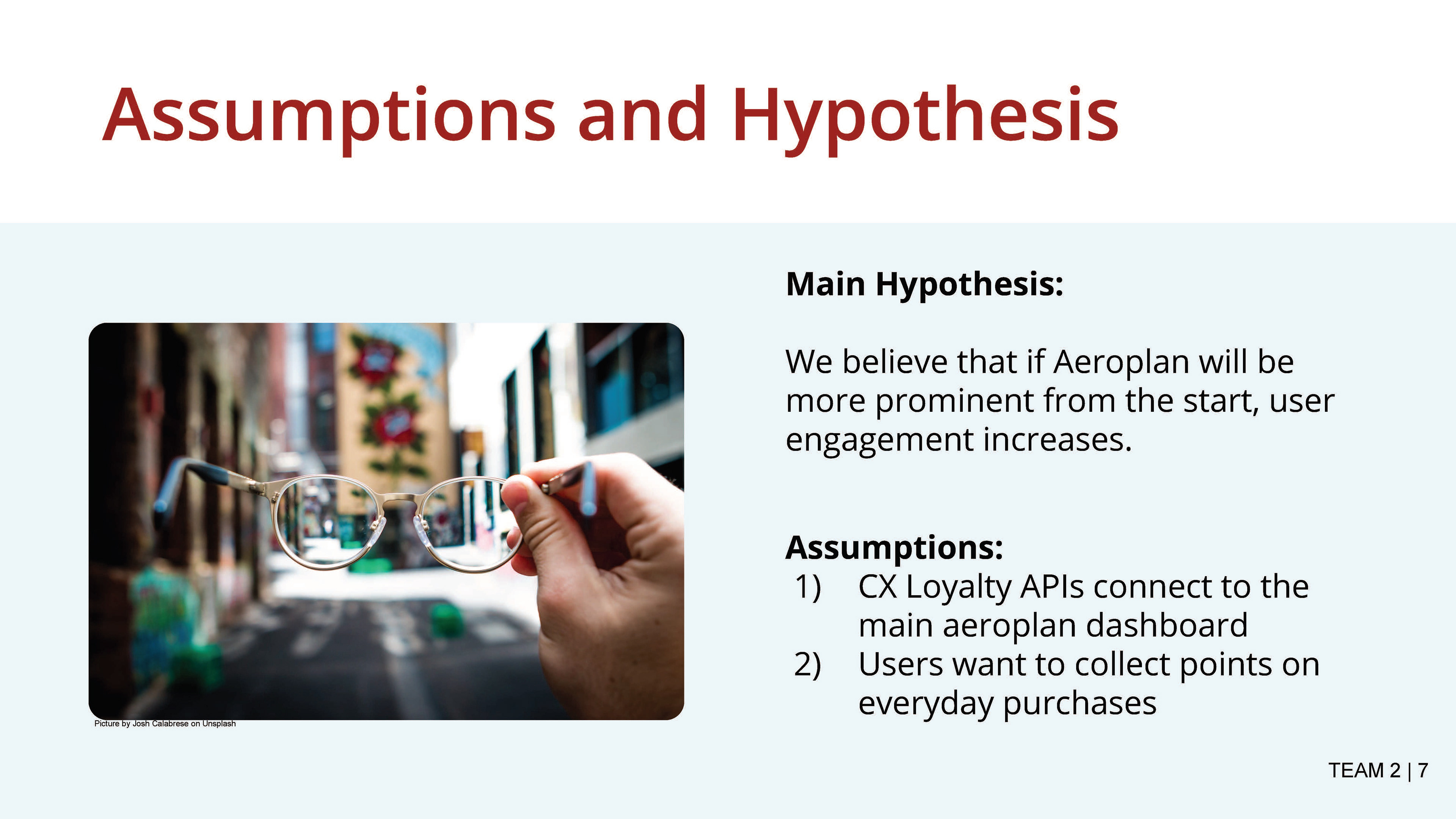 Assumptions and Hypothesis

Picture by Josh Calabrese on Unsplash

Main Hypothesis:

We believe that if Aeroplan will be more prominent from the start, user engagement increases.

Assumptions:
1) CX Loyalty APIs connect to the main aeroplan dashboard
2) Users want to collect points on everyday purchases

TEAM 2 | 7